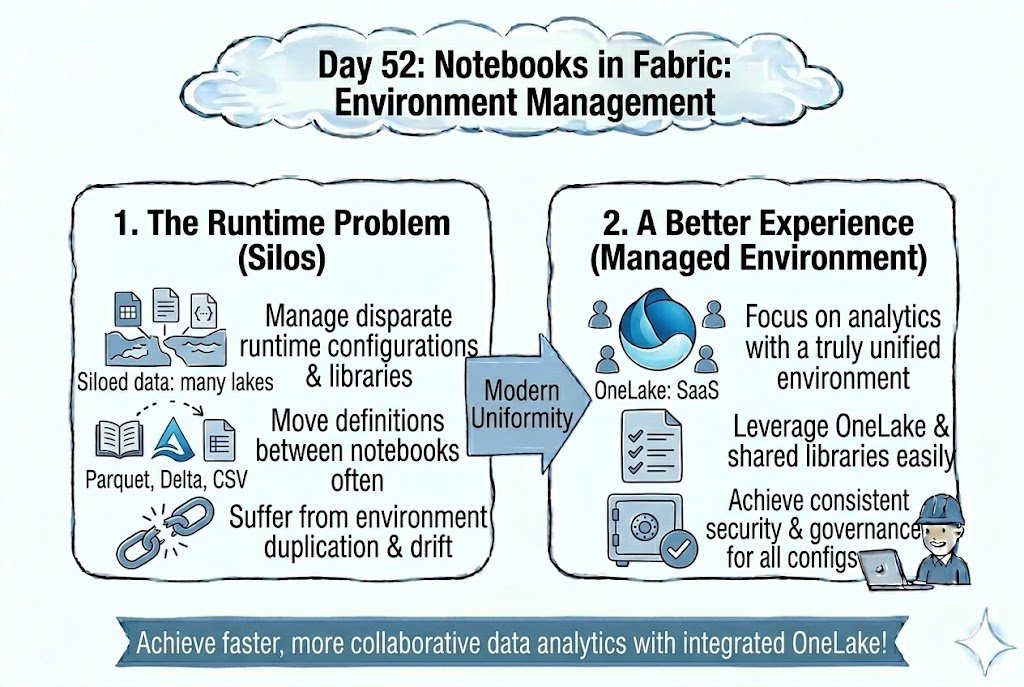 Day 52: Notebooks in Fabric: Environment Management

1. The Runtime Problem (Silos)

Siloed data: many lakes

Manage disparate runtime configurations & libraries

Parquet, Delta, CSV

Move definitions between notebooks often

Suffer from environment duplication & drift

Modern Uniformity

2. A Better Experience (Managed Environment)

OneLake: SaaS

Focus on analytics with a truly unified environment

Leverage OneLake & shared libraries easily

Achieve consistent security & governance for all configs

Achieve faster, more collaborative data analytics with integrated OneLake!